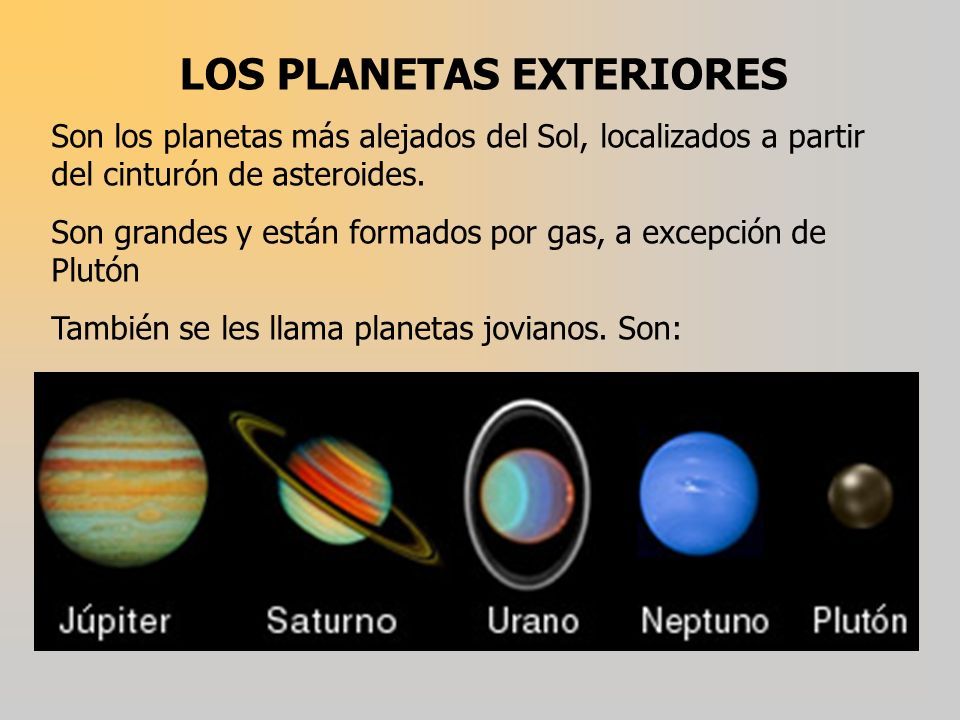 LOS PLANETAS EXTERIORES

Son los planetas más alejados del Sol, localizados a partir del cinturón de asteroides.

Son grandes y están formados por gas, a excepción de Plutón

También se les llama planetas jovianos. Son:

Júpiter Saturno Urano Neptuno Plutón